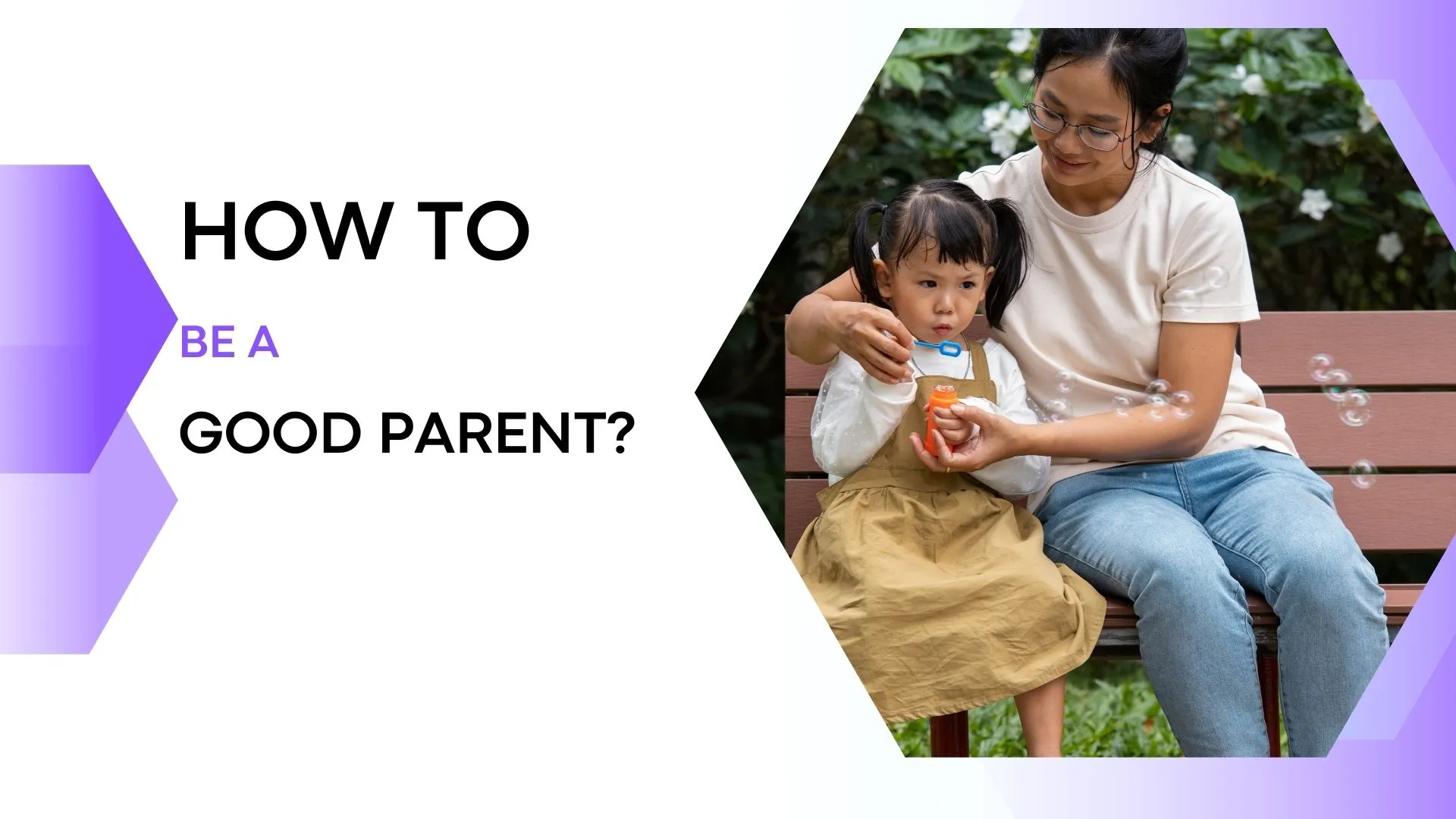 HOW TO

BE A

GOOD PARENT?